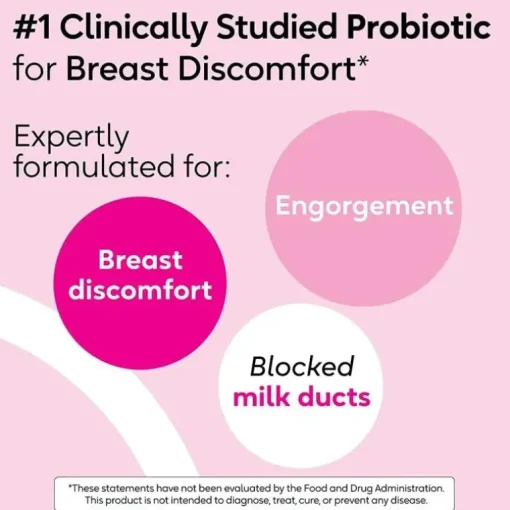 #1 Clinically Studied Probiotic for Breast Discomfort*

Expertly formulated for:

Engorgement

Breast discomfort

Blocked milk ducts

*These statements have not been evaluated by the Food and Drug Administration. This product is not intended to diagnose, treat, cure, or prevent any disease.